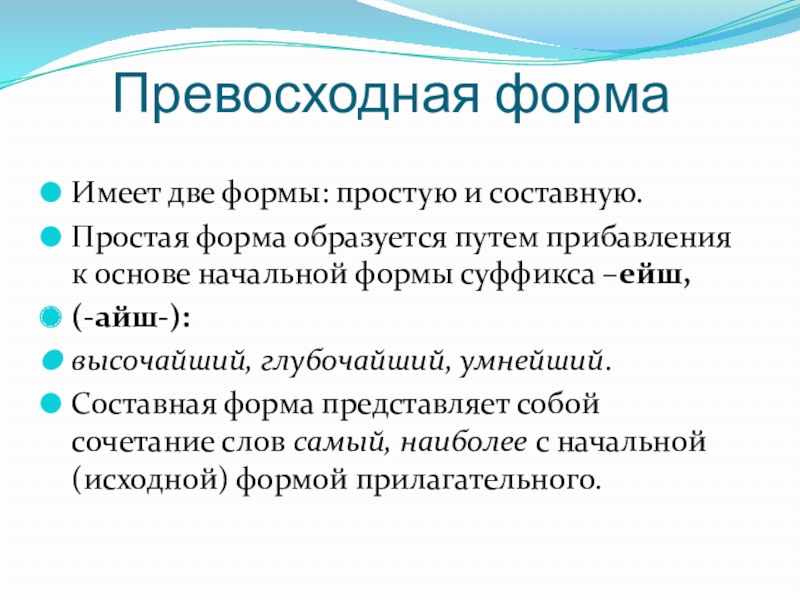 Превосходная форма

Имеет две формы: простую и составную.

Простая форма образуется путем прибавления к основе начальной формы суффикса –ейш,

(-айш-):

высочайший, глубочайший, умнейший.

Составная форма представляет собой сочетание слов самый, наиболее с начальной (исходной) формой прилагательного.